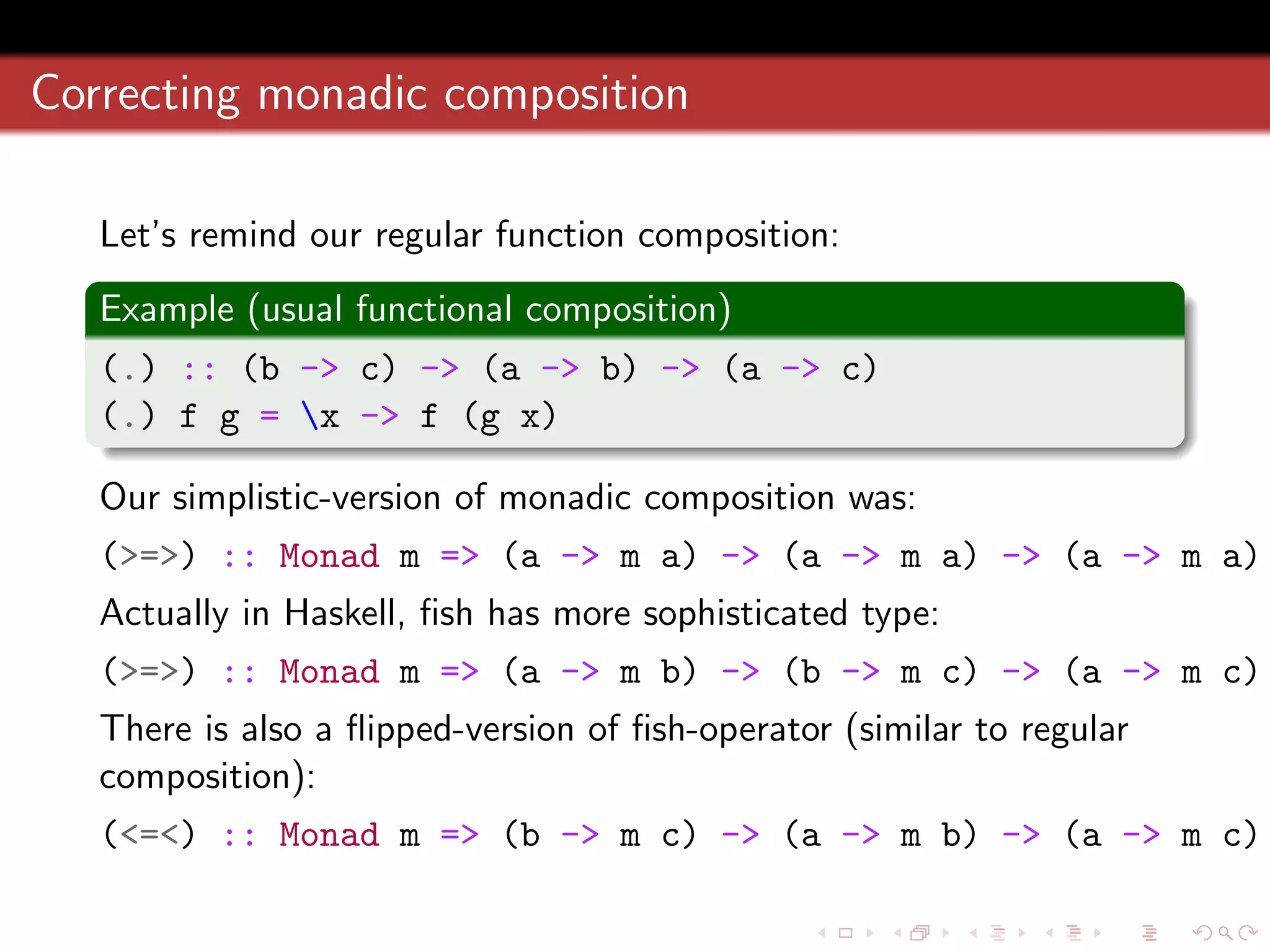 Correcting monadic composition

Let's remind our regular function composition:

Example (usual functional composition)

(.) :: (b -> c) -> (a -> b) -> (a -> c)
(.) f g = \x -> f (g x)

Our simplistic-version of monadic composition was:

(>=>) :: Monad m => (a -> m a) -> (a -> m a) -> (a -> m a)

Actually in Haskell, fish has more sophisticated type:

(>=>) :: Monad m => (a -> m b) -> (b -> m c) -> (a -> m c)

There is also a flipped-version of fish-operator (similar to regular composition):

(<=<) :: Monad m => (b -> m c) -> (a -> m b) -> (a -> m c)